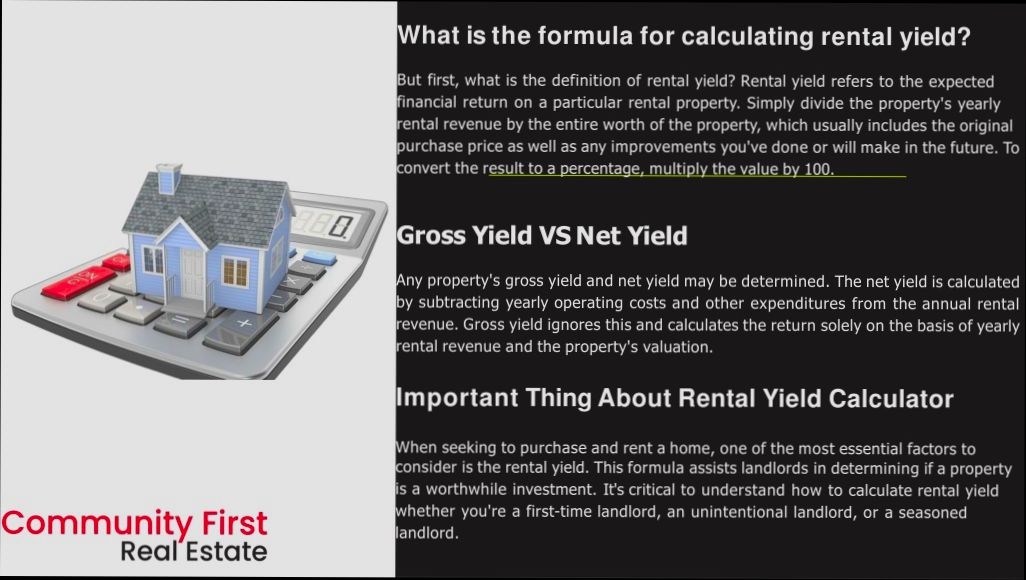 What is the formula for calculating rental yield?

But first, what is the definition of rental yield? Rental yield refers to the expected financial return on a particular rental property. Simply divide the property's yearly rental revenue by the entire worth of the property, which usually includes the original purchase price as well as any improvements you've done or will make in the future. To convert the result to a percentage, multiply the value by 100.

Gross Yield VS Net Yield

Any property's gross yield and net yield may be determined. The net yield is calculated by subtracting yearly operating costs and other expenditures from the annual rental revenue. Gross yield ignores this and calculates the return solely on the basis of yearly rental revenue and the property's valuation.

Important Thing About Rental Yield Calculator

When seeking to purchase and rent a home, one of the most essential factors to consider is the rental yield. This formula assists landlords in determining if a property is a worthwhile investment. It's critical to understand how to calculate rental yield whether you're a first-time landlord, an unintentional landlord, or a seasoned landlord.

Community First
Real Estate